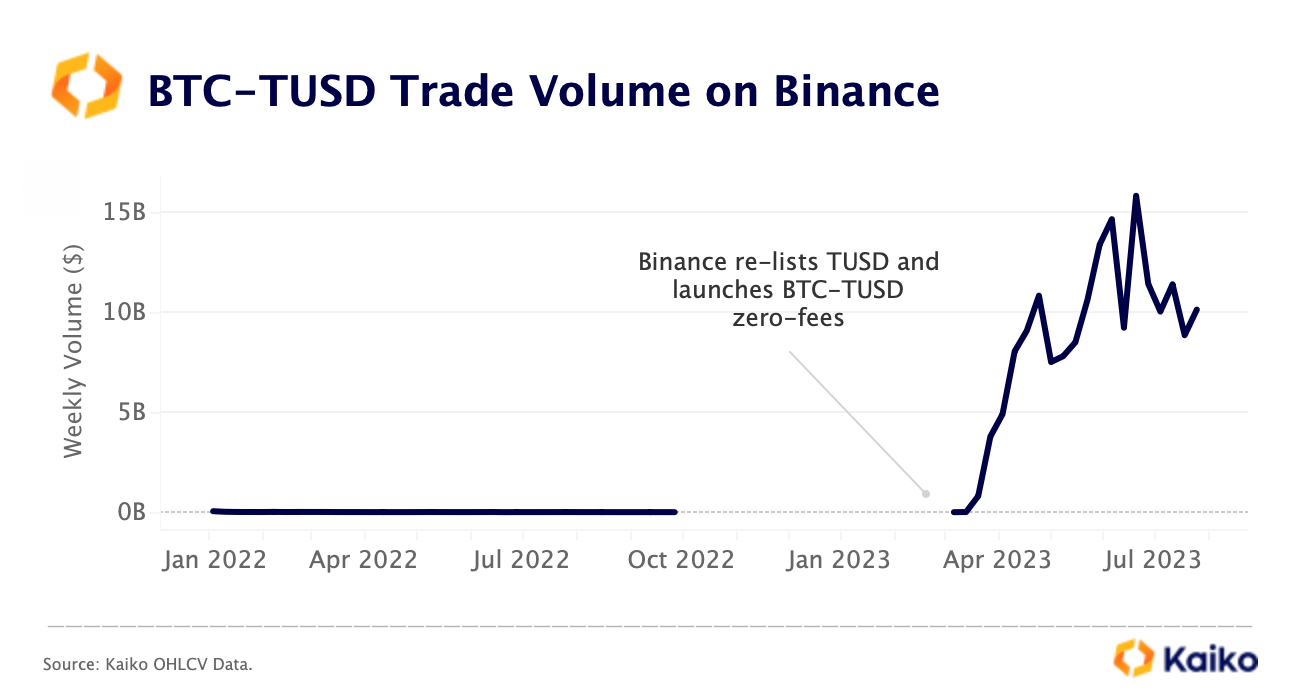 BTC-TUSD Trade Volume on Binance

Weekly Volume ($)

15B
10B
5B
0B

Binance re-lists TUSD and launches BTC-TUSD zero-fees

Jan 2022
Apr 2022
Jul 2022
Oct 2022
Jan 2023
Apr 2023
Jul 2023

Source: Kaiko OHLCV Data.

Kaiko